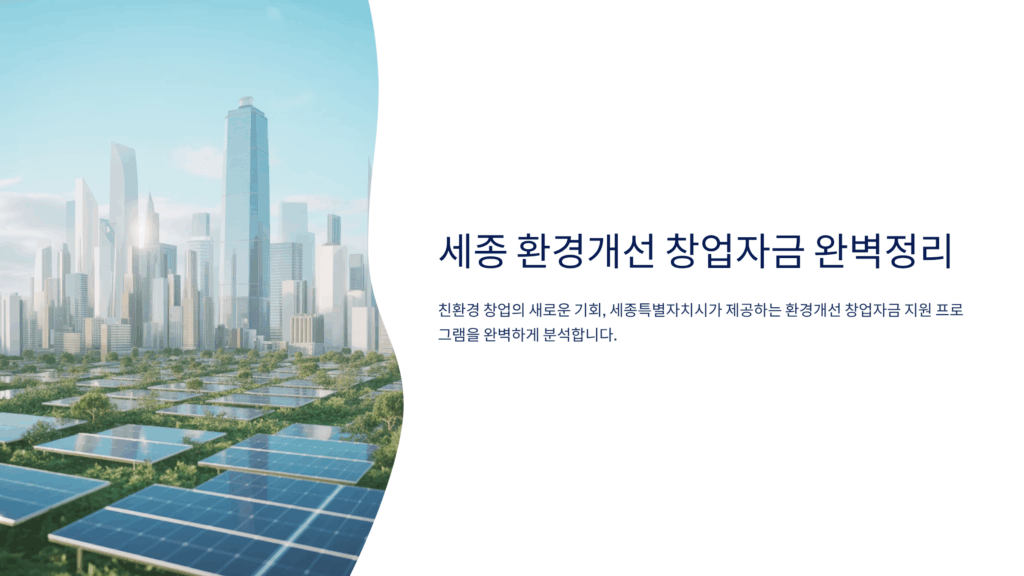 세종 환경개선 창업자금 완벽정리

친환경 창업의 새로운 기회, 세종특별자치시가 제공하는 환경개선 창업자금 지원 프로그램을 완벽하게 분석합니다.